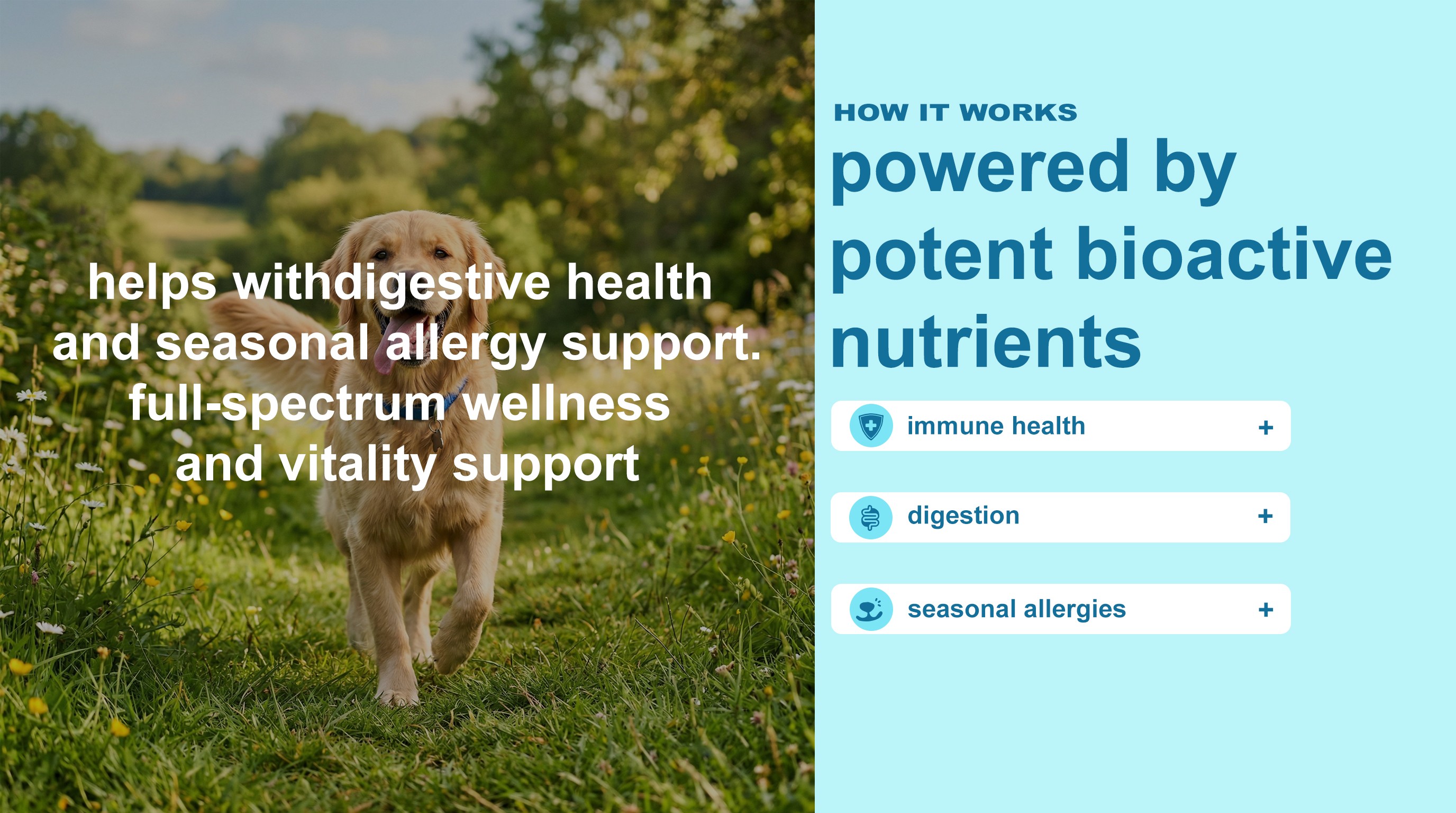 helps withdigestive health and seasonal allergy support. full-spectrum wellness and vitality support

HOW IT WORKS

powered by potent bioactive nutrients

immune health +

digestion +

seasonal allergies +